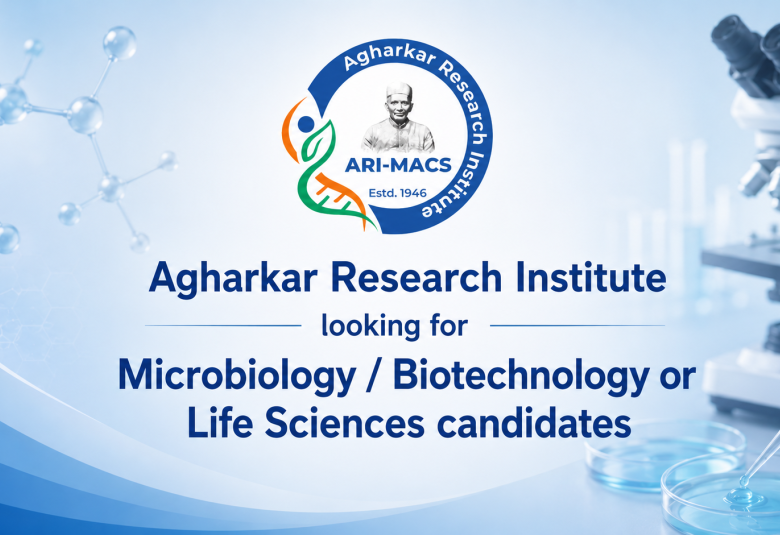 Agharkar Research Institute
ARI-MACS
Estd. 1946

Agharkar Research Institute
looking for
Microbiology / Biotechnology or Life Sciences candidates